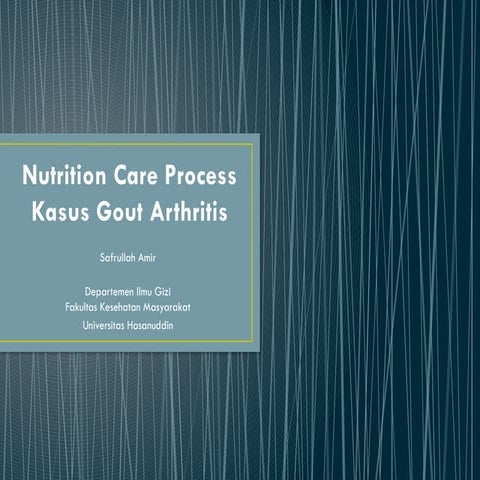 Nutrition Care Process
Kasus Gout Arthritis

Safrullah Amir

Departemen Ilmu Gizi
Fakultas Kesehatan Masyarakat
Universitas Hasanuddin